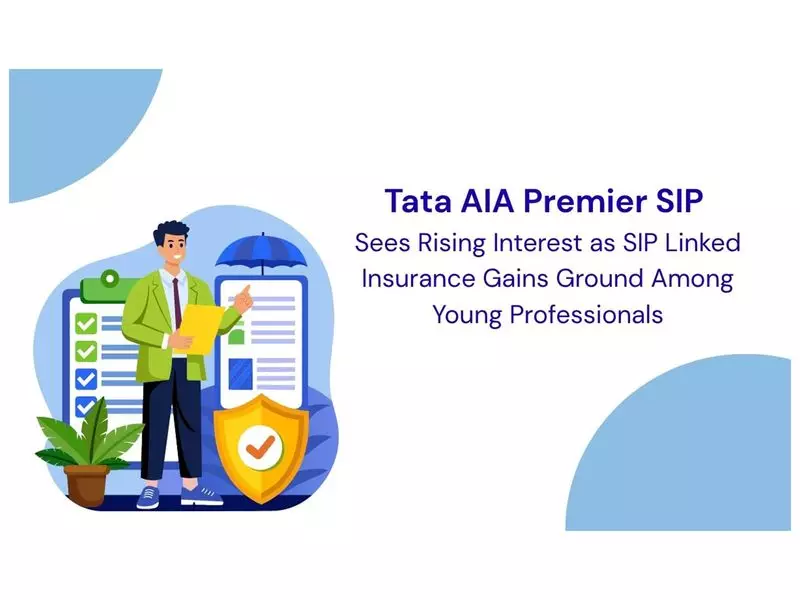 Tata AIA Premier SIP
Sees Rising Interest as SIP Linked Insurance Gains Ground Among Young Professionals